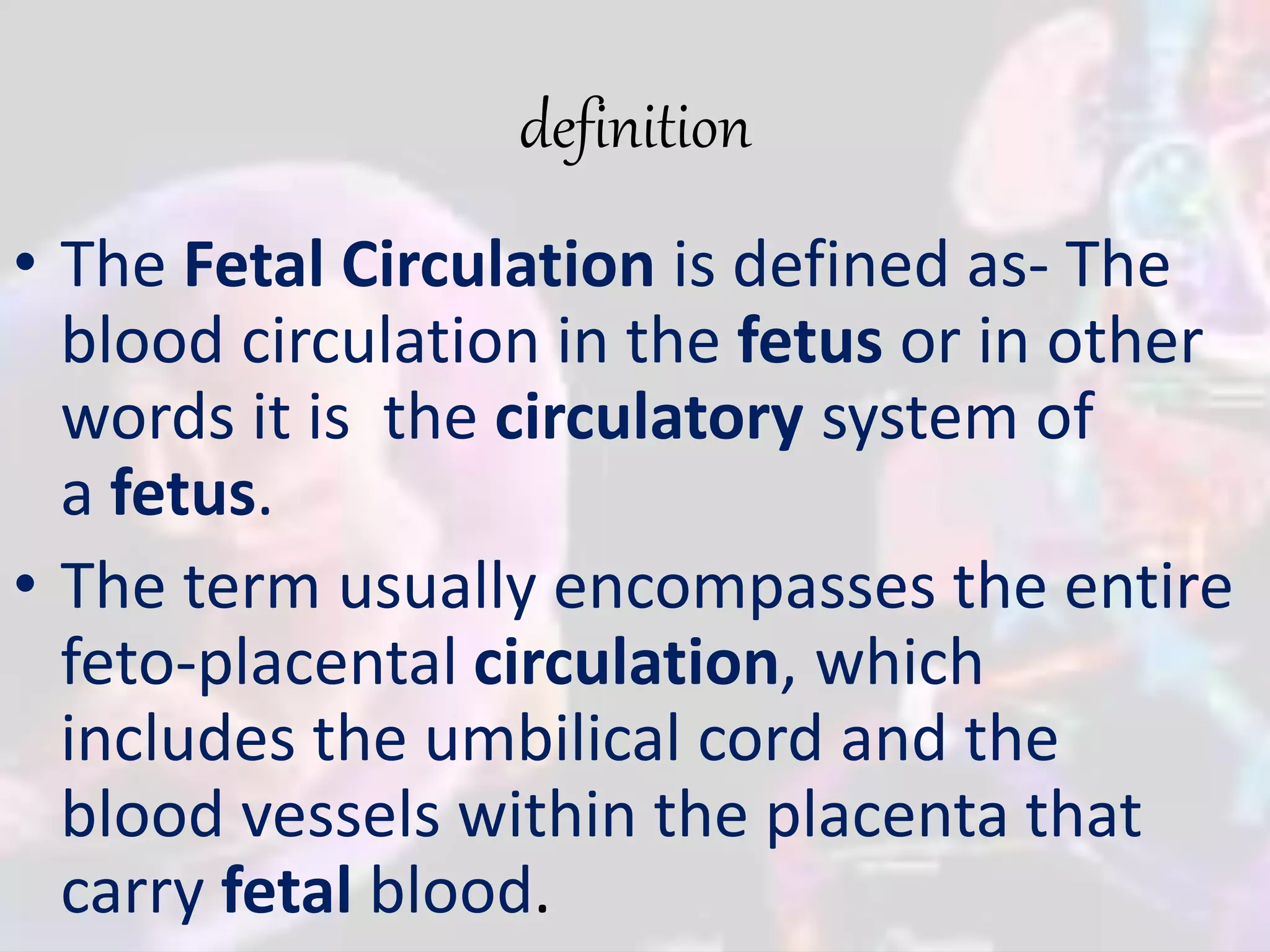 definition

• The Fetal Circulation is defined as- The blood circulation in the fetus or in other words it is the circulatory system of a fetus.

• The term usually encompasses the entire feto-placental circulation, which includes the umbilical cord and the blood vessels within the placenta that carry fetal blood.